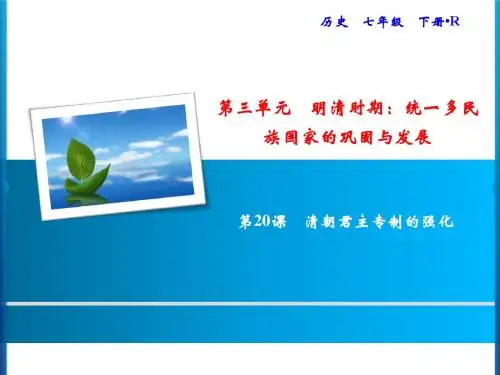 历史　七年级　下册•R

第三单元　明清时期：统一多民族国家的巩固与发展

第20课　清朝君主专制的强化